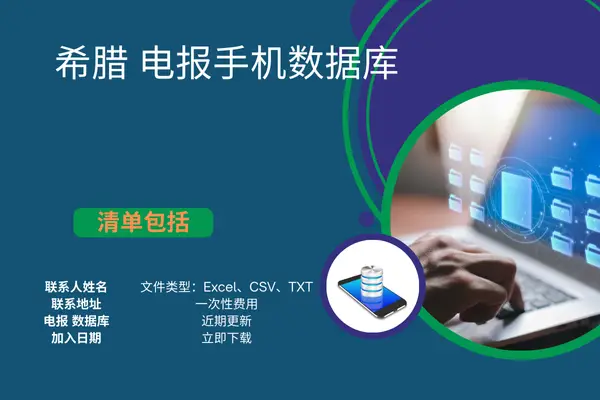 希腊 电报手机数据库

清单包括

联系人姓名
联系地址
电报 数据库
加入日期

文件类型：Excel、CSV、TXT
一次性费用
近期更新
立即下载